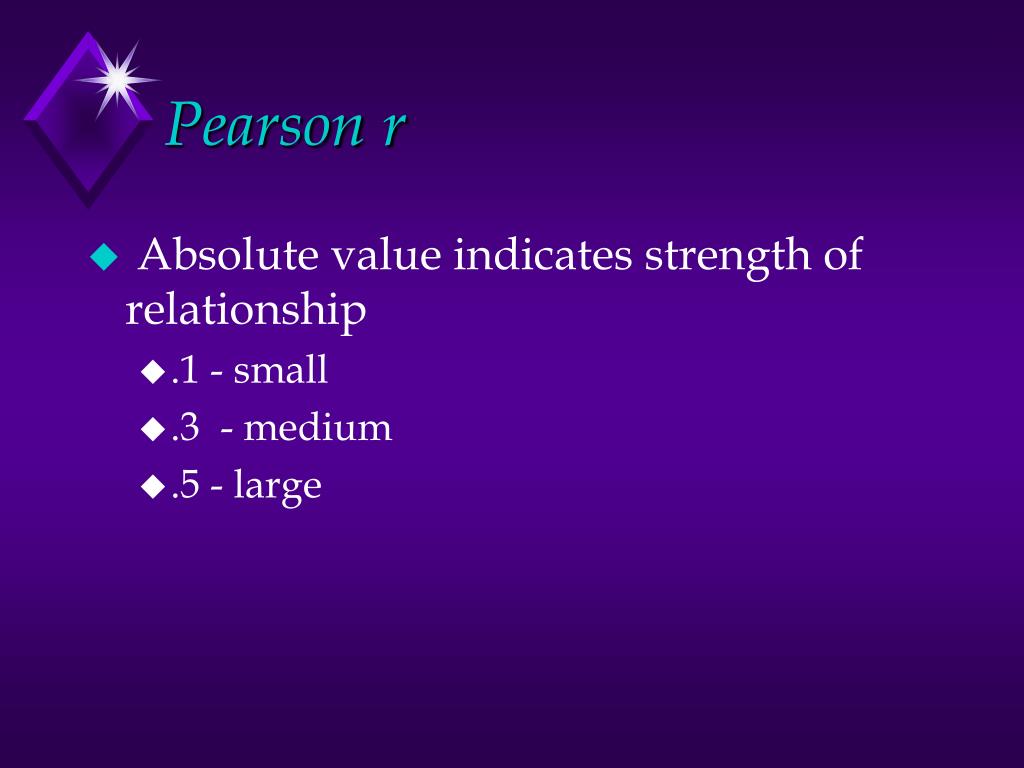 Pearson r

Absolute value indicates strength of relationship

.1 - small

.3  - medium

.5 - large